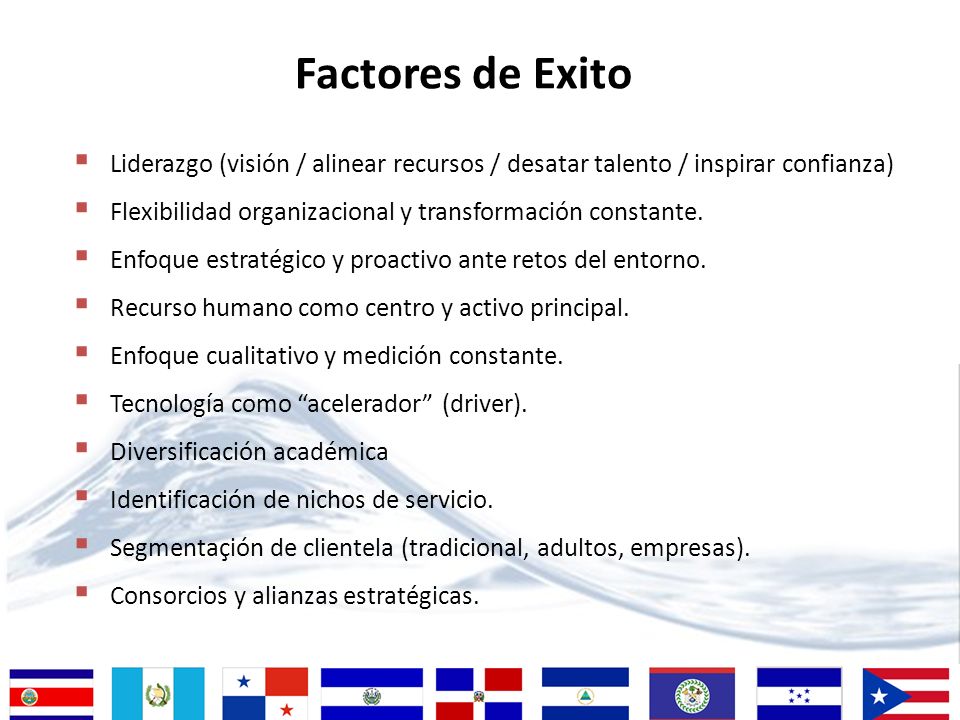 Factores de Exito

- Liderazgo (visión / alinear recursos / desatar talento / inspirar confianza)
- Flexibilidad organizacional y transformación constante.
- Enfoque estratégico y proactivo ante retos del entorno.
- Recurso humano como centro y activo principal.
- Enfoque cualitativo y medición constante.
- Tecnología como “acelerador” (driver).
- Diversificación académica
- Identificación de nichos de servicio.
- Segmentación de clientela (tradicional, adultos, empresas).
- Consorcios y alianzas estratégicas.